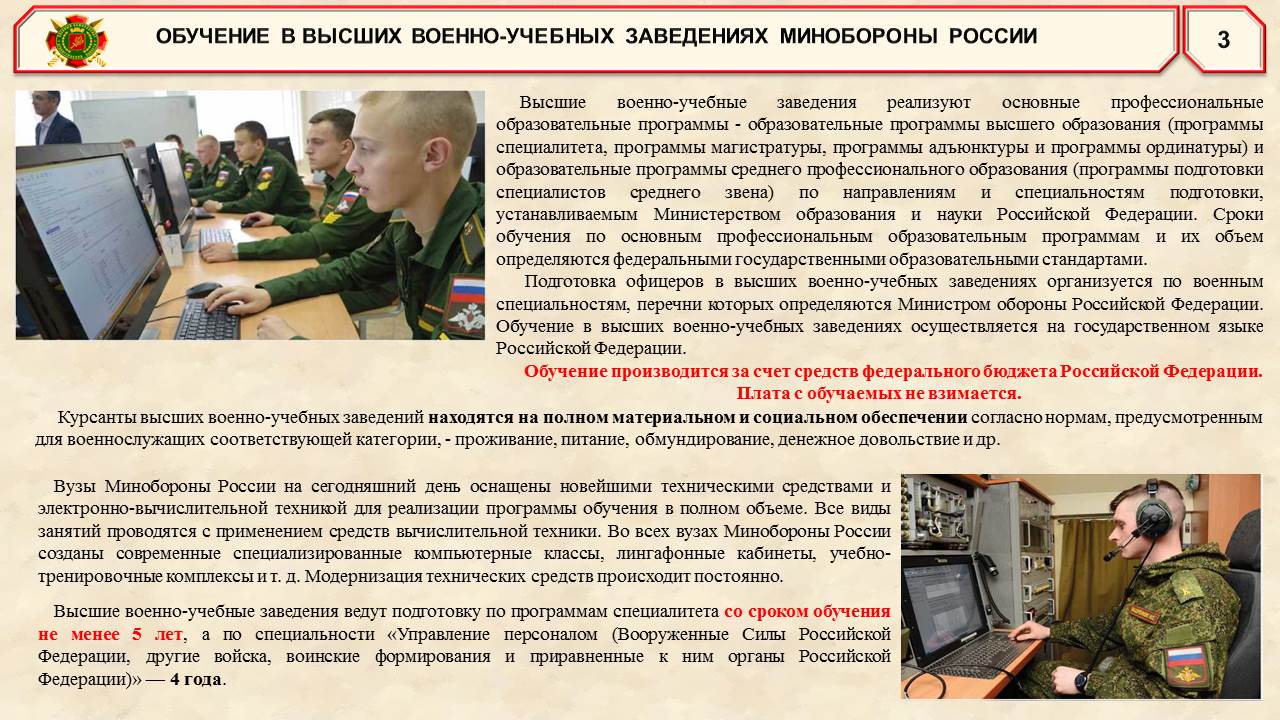 ОБУЧЕНИЕ В ВЫСШИХ ВОЕННО-УЧЕБНЫХ ЗАВЕДЕНИЯХ МИНОБОРОНЫ РОССИИ

3

Высшие военно-учебные заведения реализуют основные профессиональные образовательные программы - образовательные программы высшего образования (программы специалитета, программы магистратуры, программы адъюнктуры и программы ординатуры) и образовательные программы среднего профессионального образования (программы подготовки специалистов среднего звена) по направлениям и специальностям подготовки, устанавливаемым Министерством образования и науки Российской Федерации. Сроки обучения по основным профессиональным образовательным программам и их объем определяются федеральными государственными образовательными стандартами.

Подготовка офицеров в высших военно-учебных заведениях организуется по военным специальностям, перечни которых определяются Министром обороны Российской Федерации. Обучение в высших военно-учебных заведениях осуществляется на государственном языке Российской Федерации.

Обучение производится за счет средств федерального бюджета Российской Федерации. Плата с обучаемых не взимается.

Курсанты высших военно-учебных заведений находятся на полном материальном и социальном обеспечении согласно нормам, предусмотренным для военнослужащих соответствующей категории, - проживание, питание, обмундирование, денежное довольствие и др.

Вузы Минобороны России на сегодняшний день оснащены новейшими техническими средствами и электронно-вычислительной техникой для реализации программы обучения в полном объеме. Все виды занятий проводятся с применением средств вычислительной техники. Во всех вузах Минобороны России созданы современные специализированные компьютерные классы, лингафонные кабинеты, учебно-тренировочные комплексы и т. д. Модернизация технических средств происходит постоянно.

Высшие военно-учебные заведения ведут подготовку по программам специалитета со сроком обучения не менее 5 лет, а по специальности «Управление персоналом (Вооруженные Силы Российской Федерации, другие войска, воинские формирования и приравненные к ним органы Российской Федерации)» — 4 года.